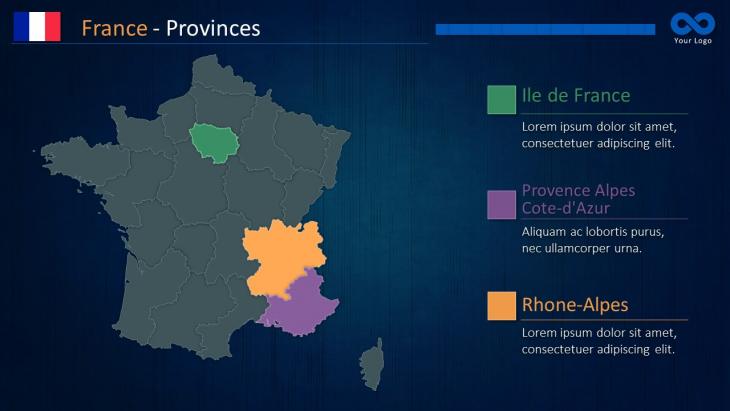 France - Provinces

Your Logo

Ile de France

Lorem ipsum dolor sit amet, consectetuer adipiscing elit.

Provence Alpes Cote-d'Azur

Aliquam ac lobortis purus, nec ullamcorper urna.

Rhone-Alpes

Lorem ipsum dolor sit amet, consectetuer adipiscing elit.